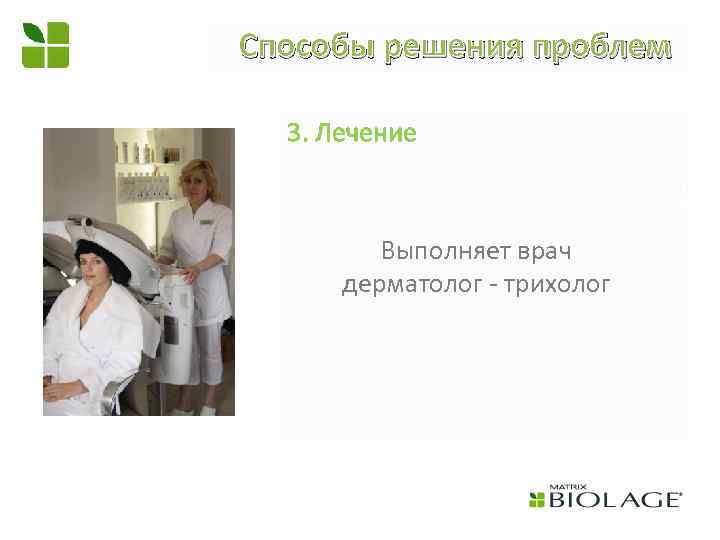 Способы решения проблем

3. Лечение

Выполняет врач дерматолог - трихолог

MATRIX
BIOLAGE